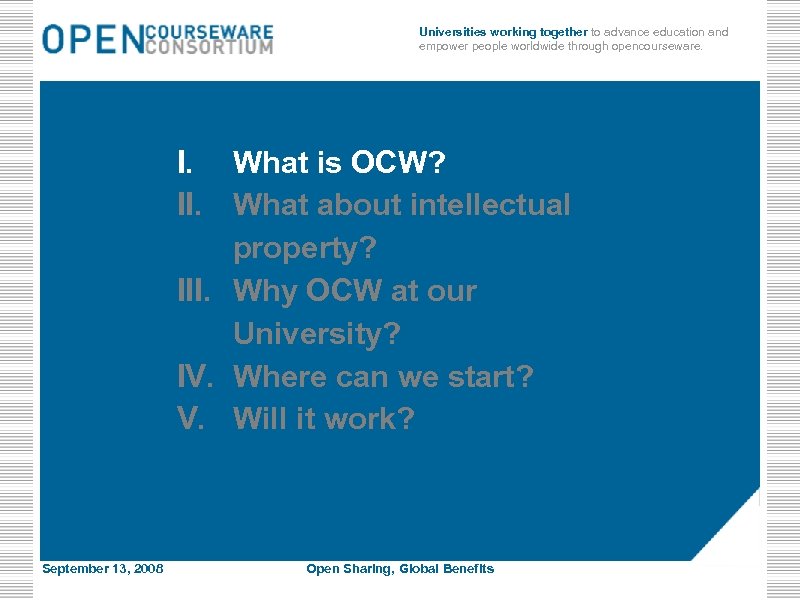 OPEN COURSEWARE CONSORTIUM

Universities working together to advance education and empower people worldwide through opencourseware.

I. What is OCW?
II. What about intellectual property?
III. Why OCW at our University?
IV. Where can we start?
V. Will it work?

September 13, 2008

Open Sharing, Global Benefits